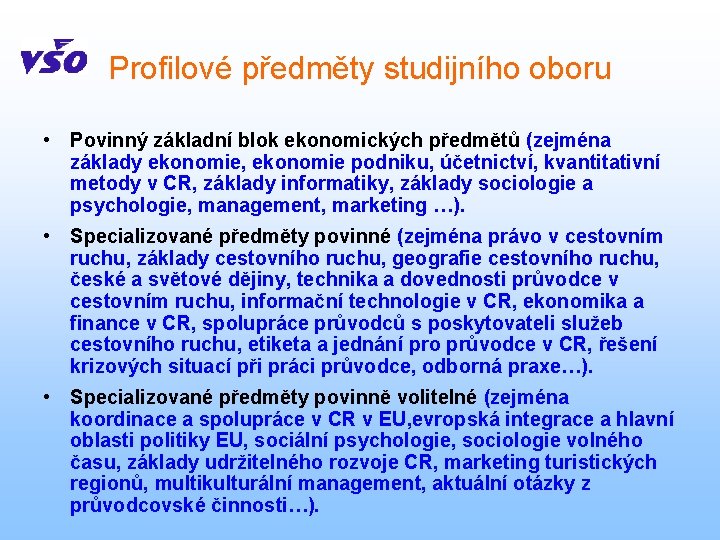 VŠO Profilové předměty studijního oboru

• Povinný základní blok ekonomických předmětů (zejména základy ekonomie, ekonomie podniku, účetnictví, kvantitativní metody v CR, základy informatiky, základy sociologie a psychologie, management, marketing …).

• Specializované předměty povinné (zejména právo v cestovním ruchu, základy cestovního ruchu, geografie cestovního ruchu, české a světové dějiny, technika a dovednosti průvodce v cestovním ruchu, informační technologie v CR, ekonomika a finance v CR, spolupráce průvodců s poskytovateli služeb cestovního ruchu, etiketa a jednání pro průvodce v CR, řešení krizových situací při práci průvodce, odborná praxe…).

• Specializované předměty povinně volitelné (zejména koordinace a spolupráce v CR v EU,evropská integrace a hlavní oblasti politiky EU, sociální psychologie, sociologie volného času, základy udržitelného rozvoje CR, marketing turistických regionů, multikulturální management, aktuální otázky z průvodcovské činnosti…).